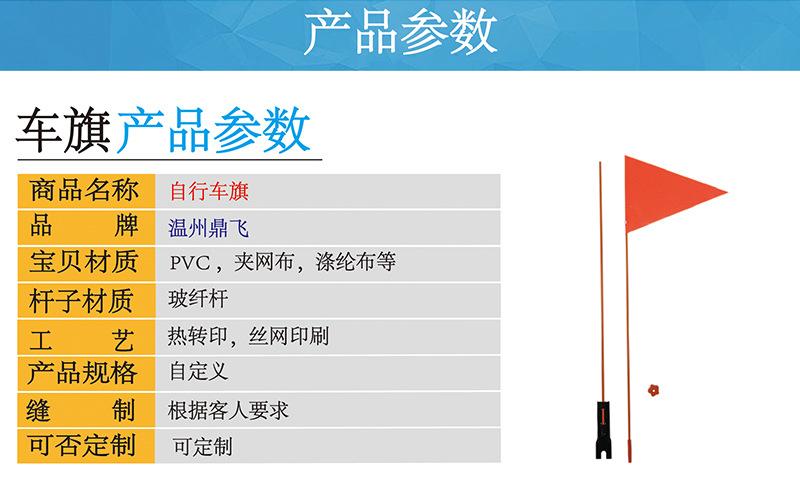 产品参数

车旗产品参数

| 商品名称 | 自行车旗 |
|---|---|
| 品　　牌 | 温州鼎飞 |
| 宝贝材质 | PVC，夹网布，涤纶布等 |
| 杆子材质 | 玻纤杆 |
| 工　　艺 | 热转印，丝网印刷 |
| 产品规格 | 自定义 |
| 缝　　制 | 根据客人要求 |
| 可否定制 | 可定制 |